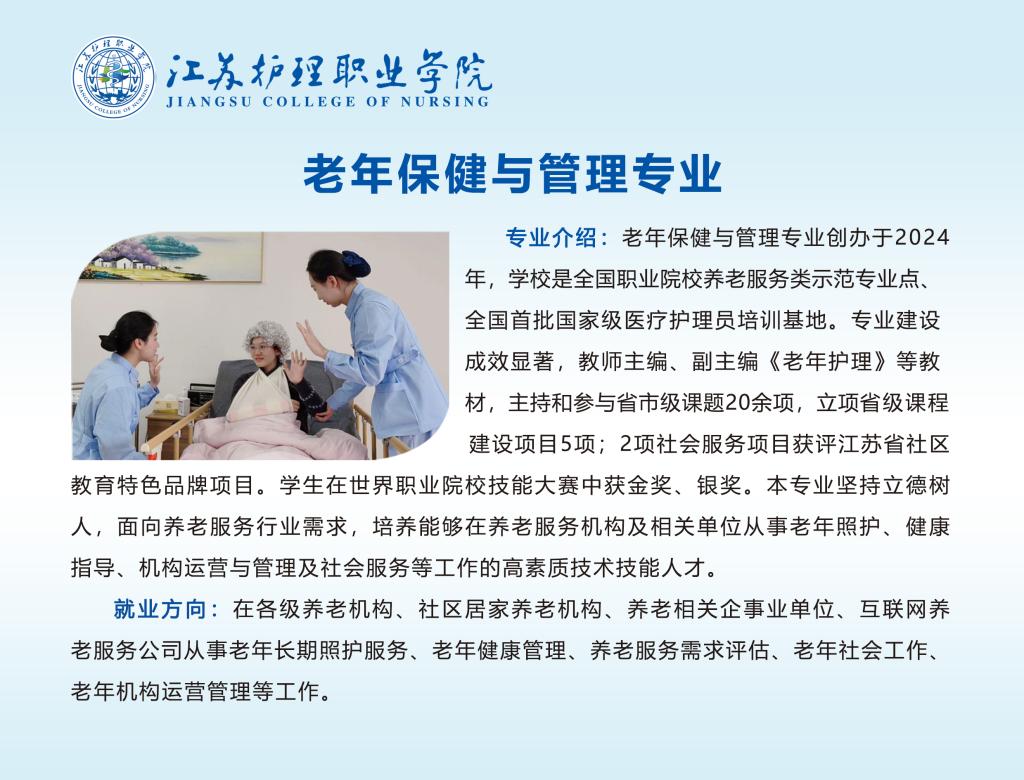 江苏护理职业学院
JIANGSU COLLEGE OF NURSING

老年保健与管理专业

专业介绍：老年保健与管理专业创办于2024年，学校是全国职业院校养老服务类示范专业点、全国首批国家级医疗护理员培训基地。专业建设成效显著，教师主编、副主编《老年护理》等教材，主持和参与省市级课题20余项，立项省级课程建设项目5项；2项社会服务项目获评江苏省社区教育特色品牌项目。学生在世界职业院校技能大赛中获金奖、银奖。本专业坚持立德树人，面向养老服务行业需求，培养能够在养老服务机构及相关单位从事老年照护、健康指导、机构运营与管理及社会服务等工作的高素质技术技能人才。

就业方向：在各级养老机构、社区居家养老机构、养老相关企事业单位、互联网养老服务公司从事老年长期照护服务、老年健康管理、养老服务需求评估、老年社会工作、老年机构运营管理等工作。